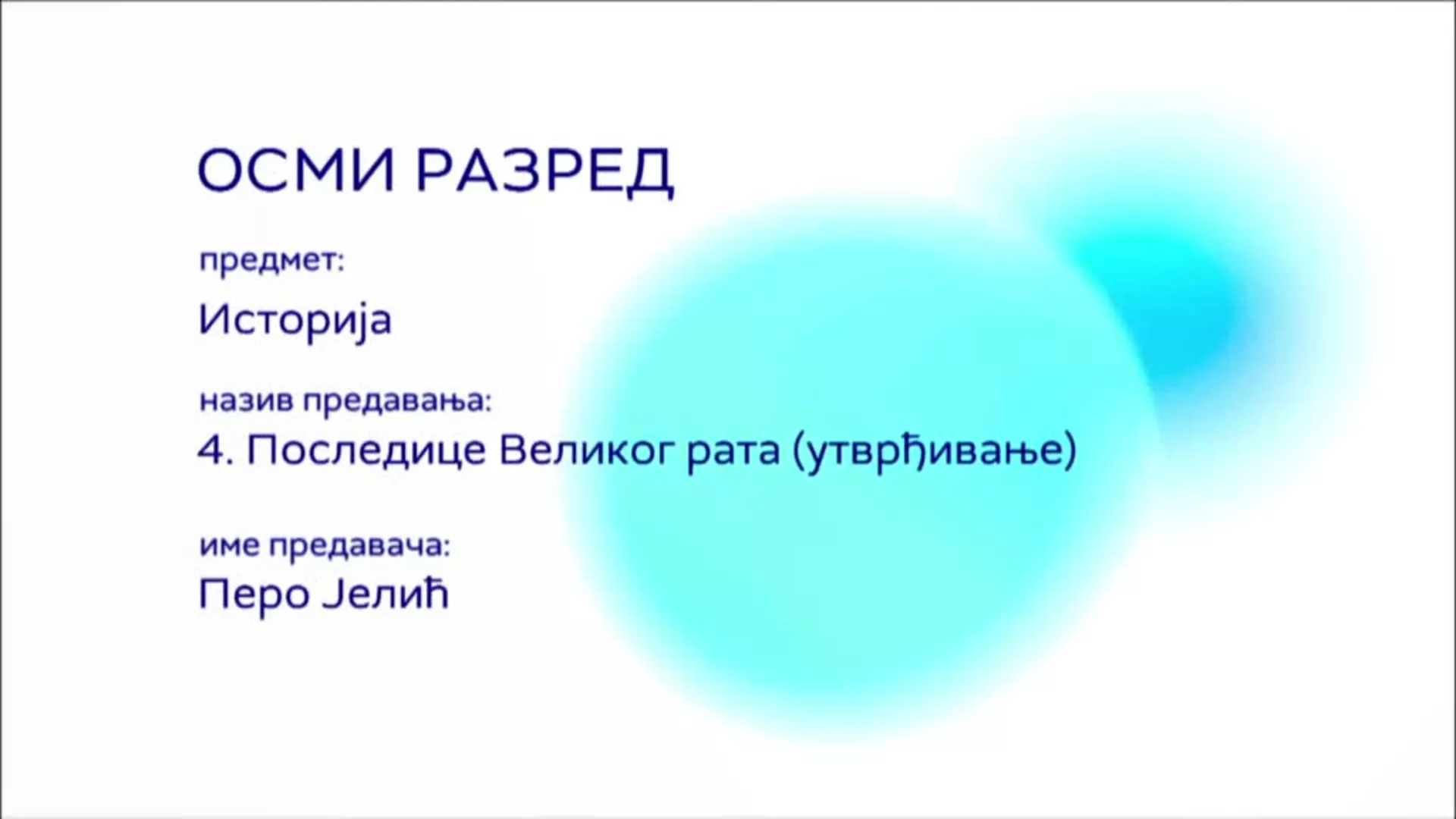 ОСМИ РАЗРЕД

предмет:

Историја

назив предавања:

4. Последице Великог рата (утврђивање)

име предавача:

Перо Јелић